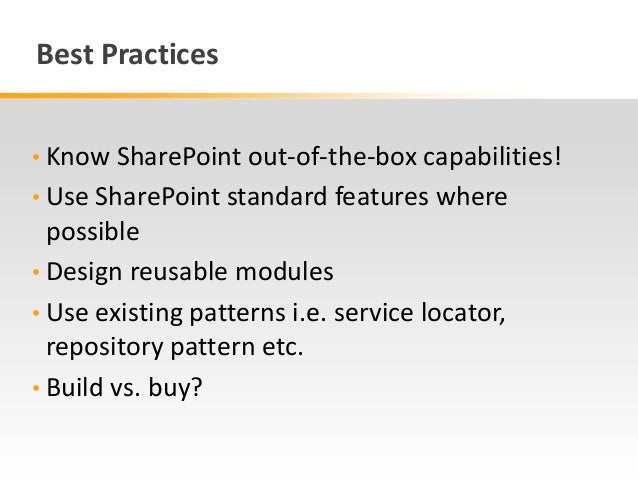 Best Practices

• Know SharePoint out-of-the-box capabilities!
• Use SharePoint standard features where possible
• Design reusable modules
• Use existing patterns i.e. service locator, repository pattern etc.
• Build vs. buy?